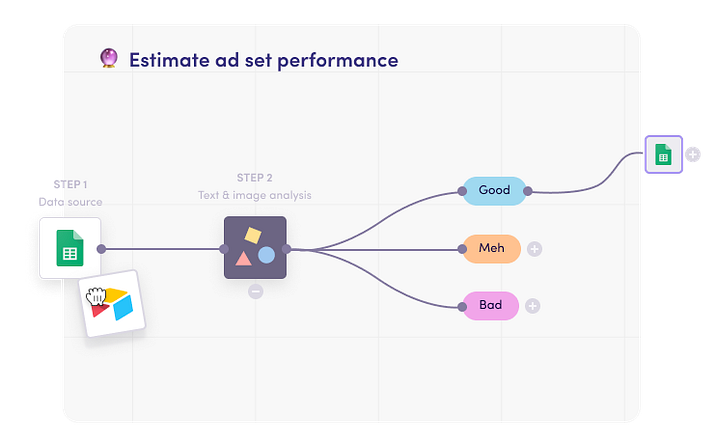 Estimate ad set performance

STEP 1
Data source

STEP 2
Text & image analysis

Good

Meh

Bad